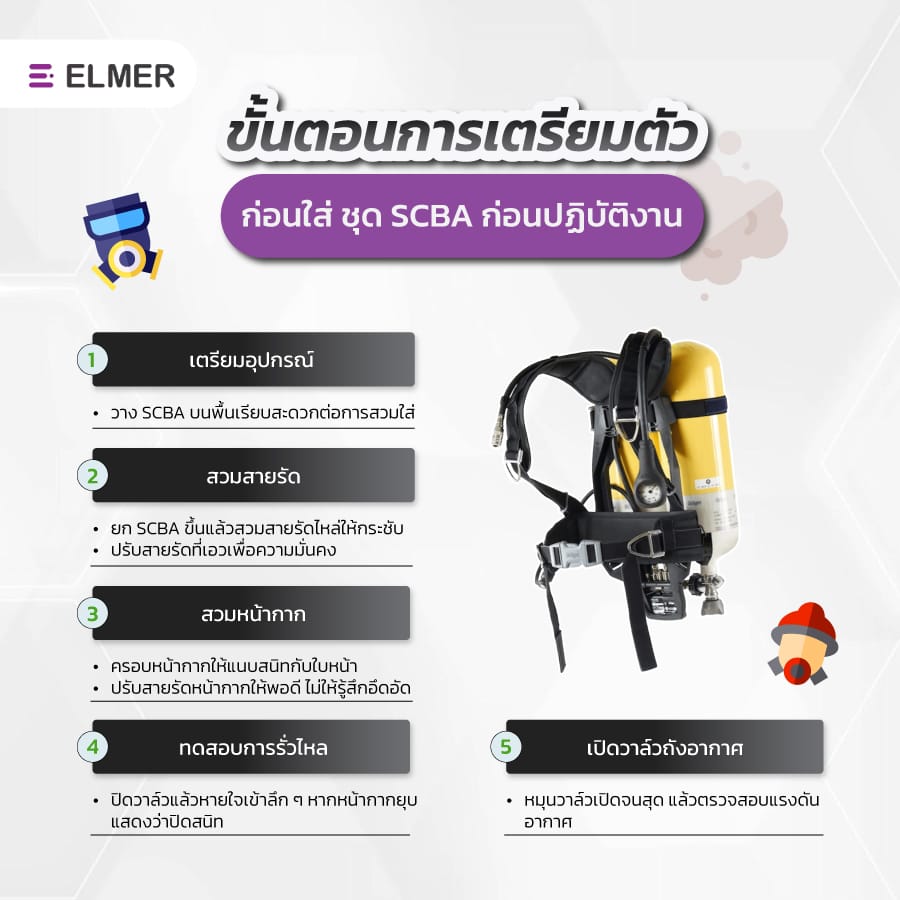 ELMER

ขั้นตอนการเตรียมตัว

ก่อนใส่ ชุด SCBA ก่อนปฏิบัติงาน

1 เตรียมอุปกรณ์

• วาง SCBA บนพื้นเรียบสะดวกต่อการสวมใส่

2 สวมสายรัด

• ยก SCBA ขึ้นแล้วสวมสายรัดไหล่ให้กระชับ
• ปรับสายรัดที่เอวเพื่อความมั่นคง

3 สวมหน้ากาก

• ครอบหน้ากากให้แนบสนิทกับใบหน้า
• ปรับสายรัดหน้ากากให้พอดี ไม่ให้รู้สึกอึดอัด

4 ทดสอบการรั่วไหล

• ปิดวาล์วแล้วหายใจเข้าลึก ๆ หากหน้ากากยุบ แสดงว่าปิดสนิท

5 เปิดวาล์วถังอากาศ

• หมุนวาล์วเปิดจนสุด แล้วตรวจสอบแรงดันอากาศ